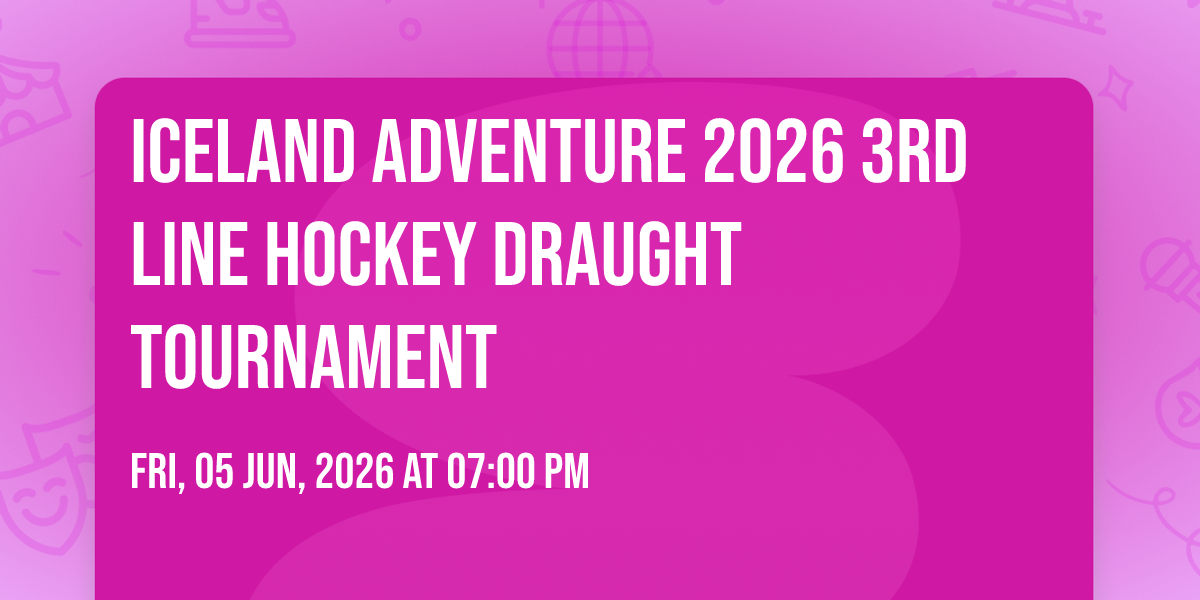 ICELAND ADVENTURE 2026 3RD LINE HOCKEY DRAUGHT TOURNAMENT

FRI, 05 JUN, 2026 AT 07:00 PM